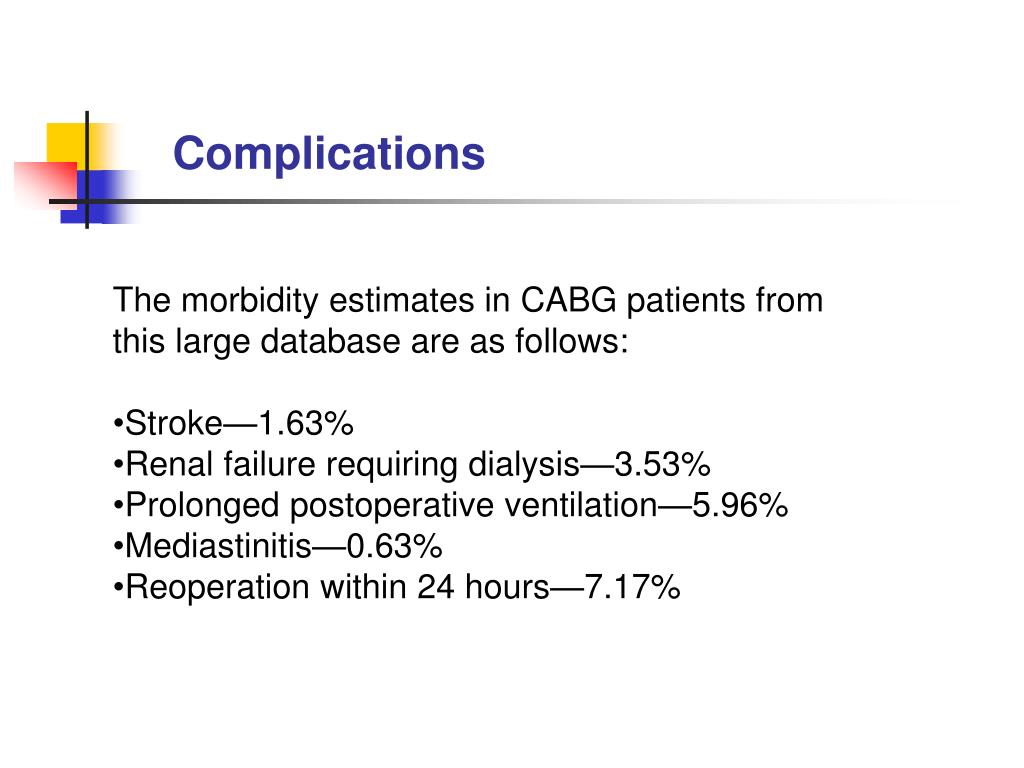 Complications

The morbidity estimates in CABG patients from this large database are as follows:

•Stroke—1.63%
•Renal failure requiring dialysis—3.53%
•Prolonged postoperative ventilation—5.96%
•Mediastinitis—0.63%
•Reoperation within 24 hours—7.17%